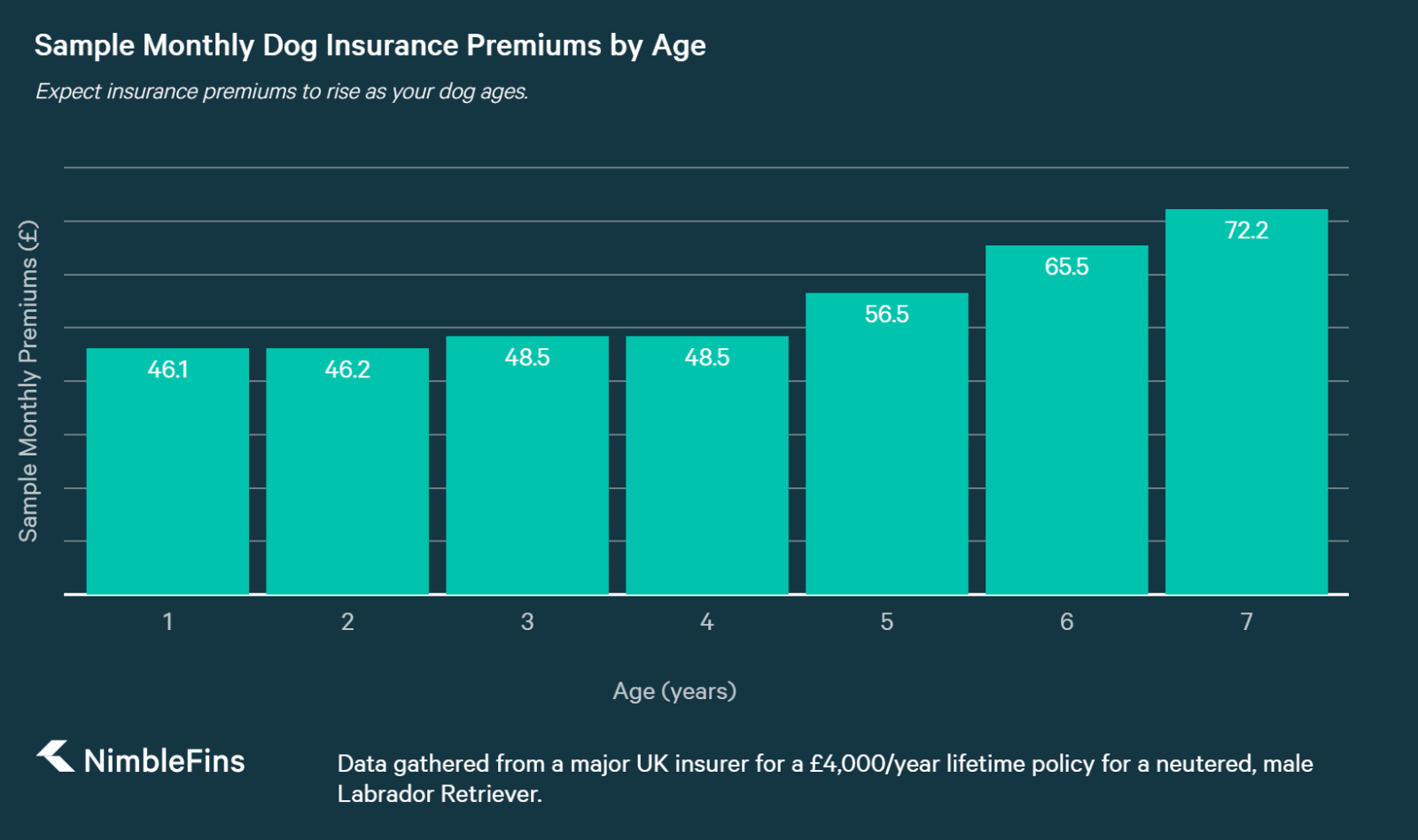 Sample Monthly Dog Insurance Premiums by Age

Expect insurance premiums to rise as your dog ages.

Sample Monthly Premiums (£)

46.1
46.2
48.5
48.5
56.5
65.5
72.2

1
2
3
4
5
6
7

Age (years)

NimbleFins

Data gathered from a major UK insurer for a £4,000/year lifetime policy for a neutered, male Labrador Retriever.